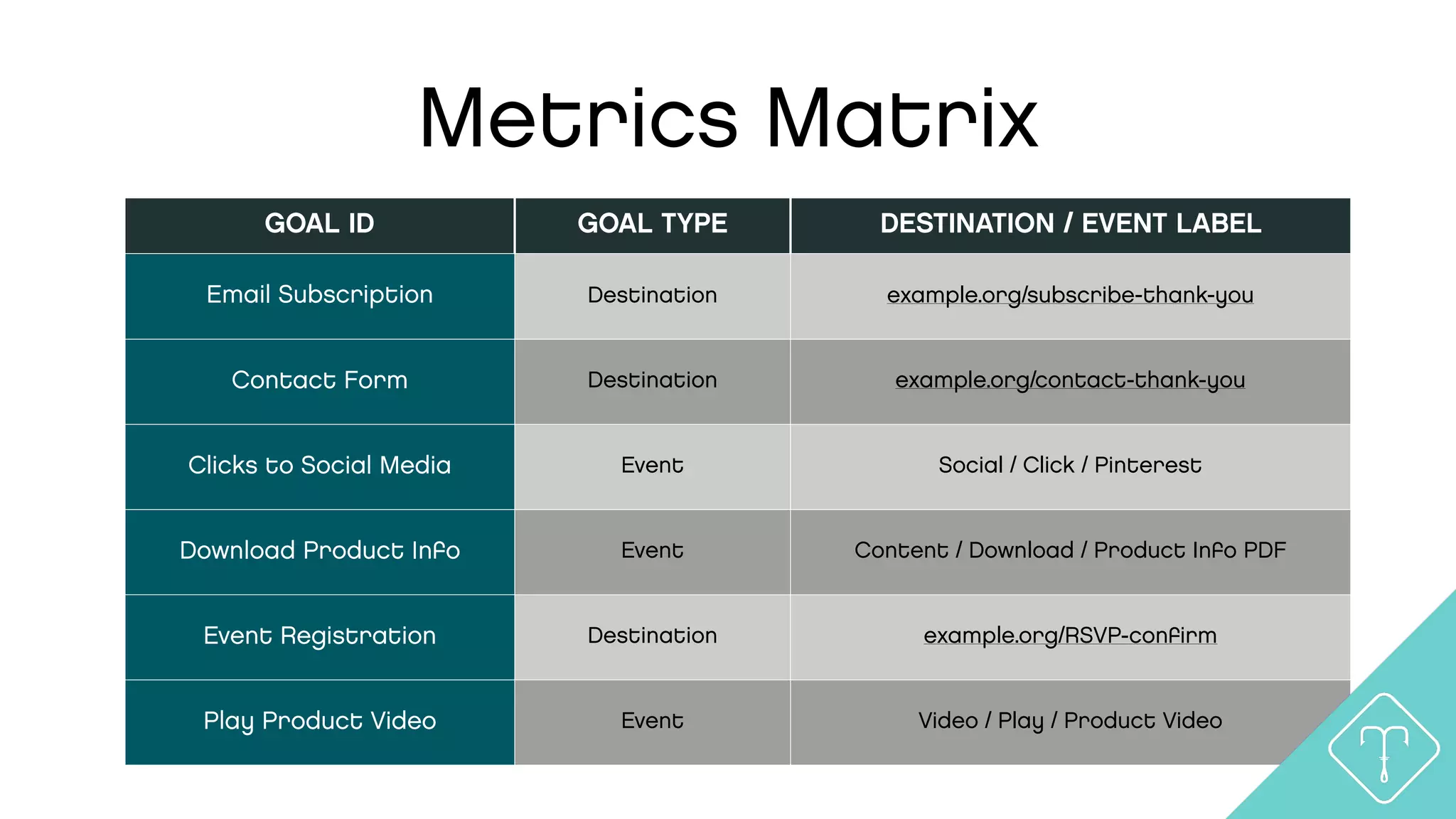 Metrics Matrix

| GOAL ID | GOAL TYPE | DESTINATION / EVENT LABEL |
|---|---|---|
| Email Subscription | Destination | example.org/subscribe-thank-you |
| Contact Form | Destination | example.org/contact-thank-you |
| Clicks to Social Media | Event | Social / Click / Pinterest |
| Download Product Info | Event | Content / Download / Product Info PDF |
| Event Registration | Destination | example.org/RSVP-confirm |
| Play Product Video | Event | Video / Play / Product Video |